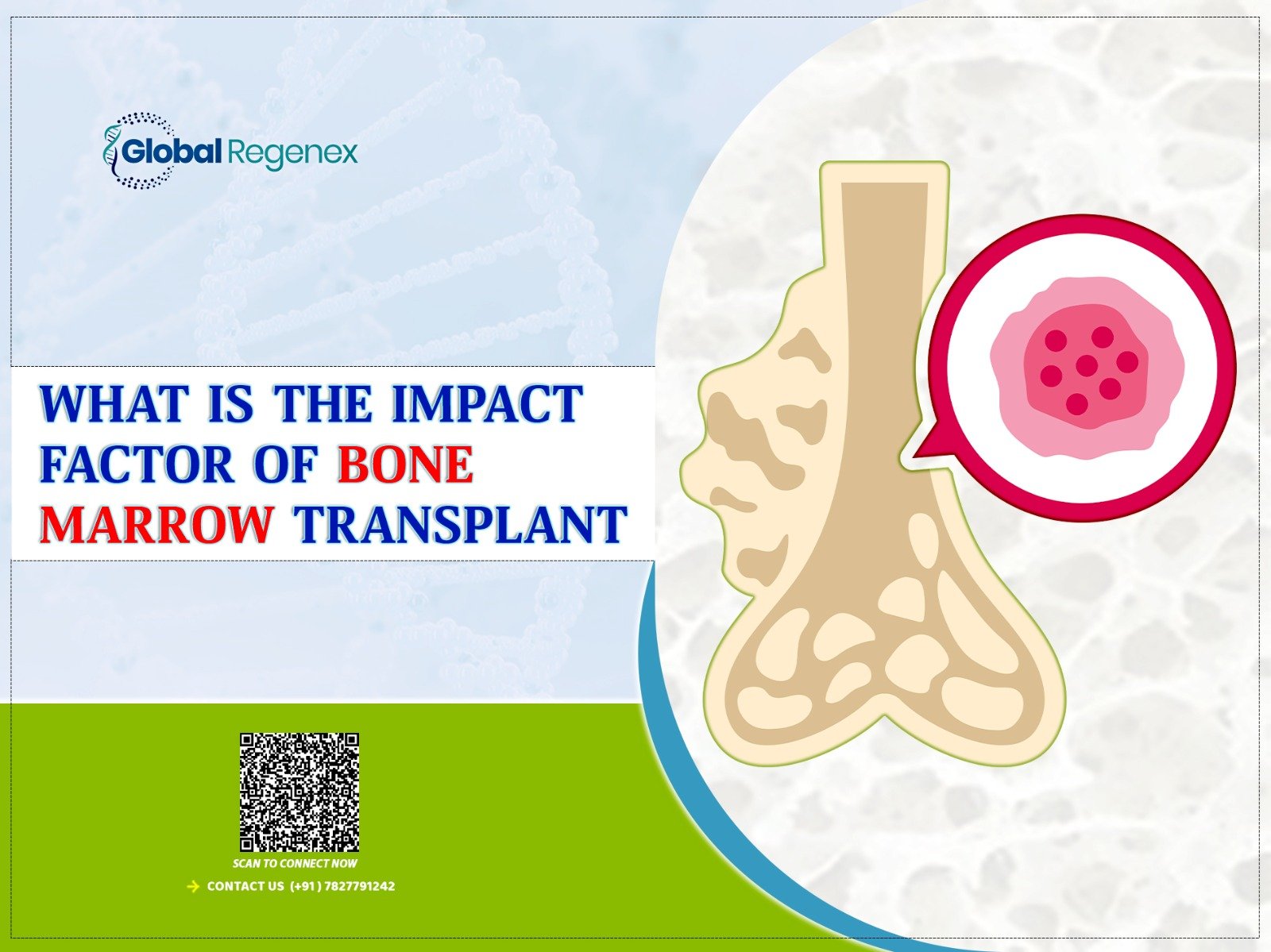 Global Regenex

WHAT IS THE IMPACT FACTOR OF BONE MARROW TRANSPLANT

SCAN TO CONNECT NOW

CONTACT US (+91) 7827791242